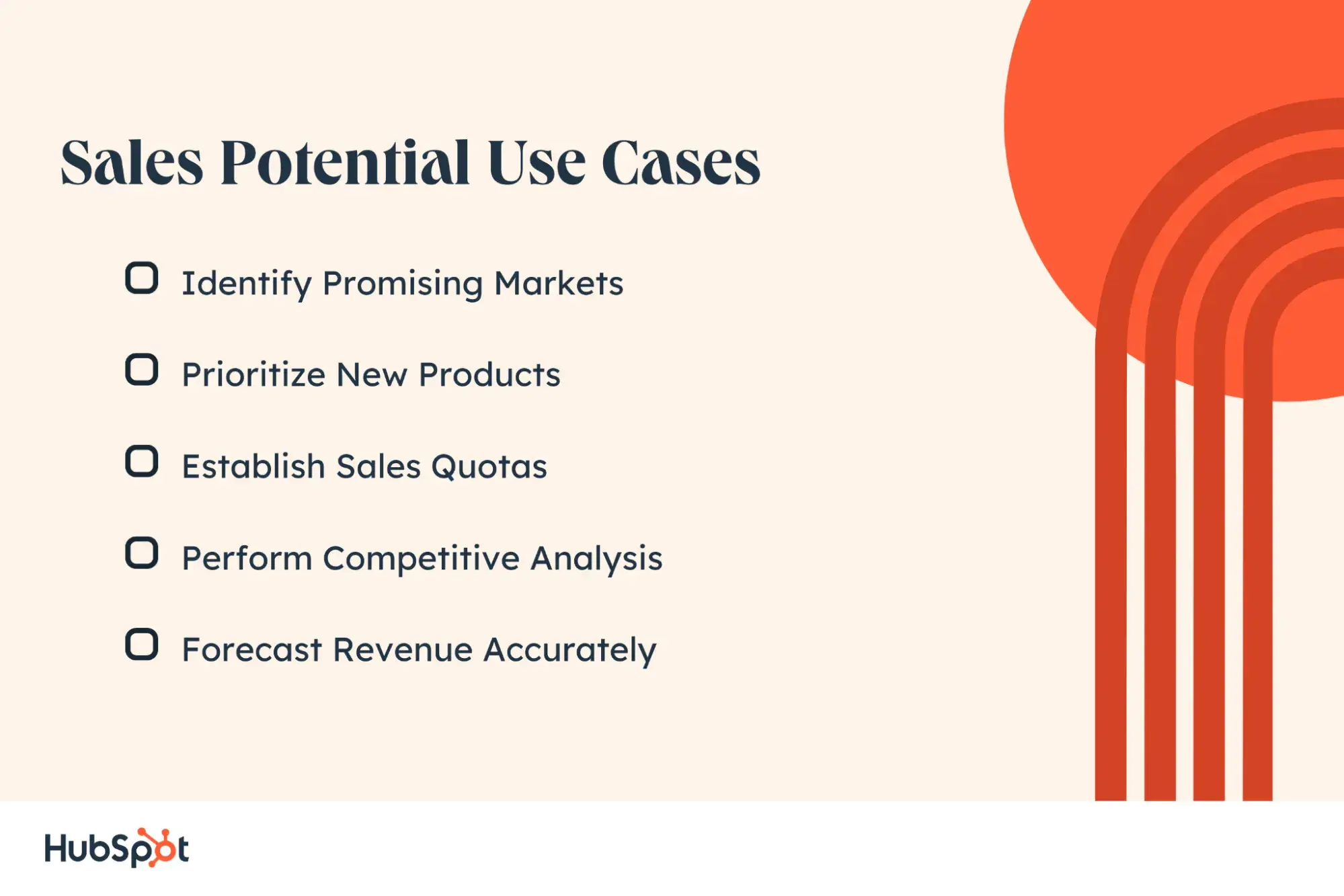 Sales Potential Use Cases

Identify Promising Markets

Prioritize New Products

Establish Sales Quotas

Perform Competitive Analysis

Forecast Revenue Accurately

HubSpot